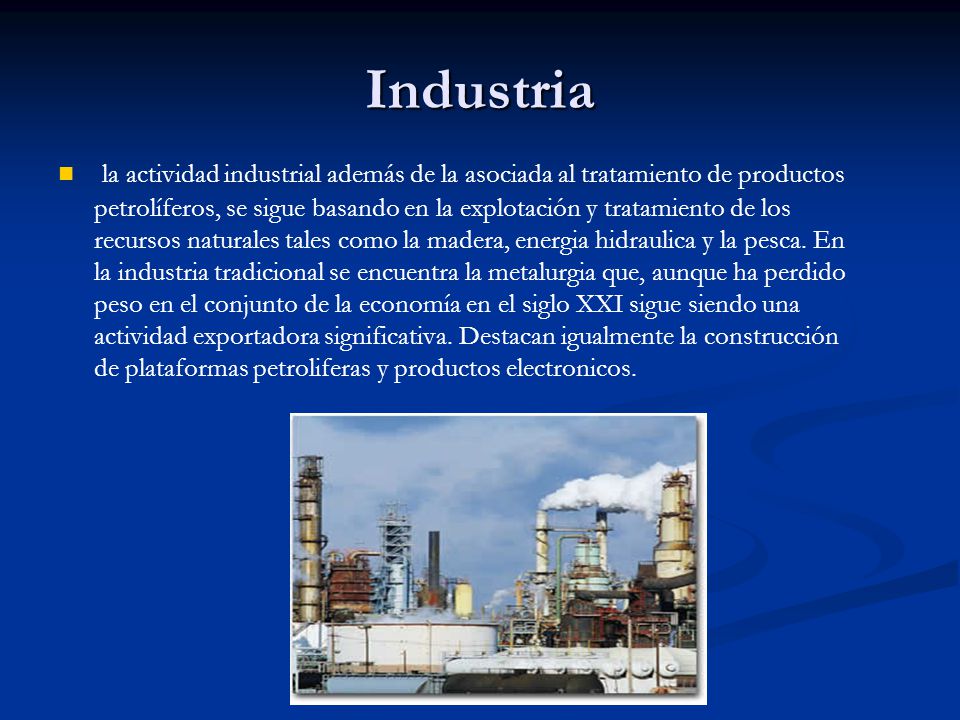 Industria

la actividad industrial además de la asociada al tratamiento de productos petrolíferos, se sigue basando en la explotación y tratamiento de los recursos naturales tales como la madera, energia hidraulica y la pesca. En la industria tradicional se encuentra la metalurgia que, aunque ha perdido peso en el conjunto de la economía en el siglo XXI sigue siendo una actividad exportadora significativa. Destacan igualmente la construcción de plataformas petroliferas y productos electronicos.